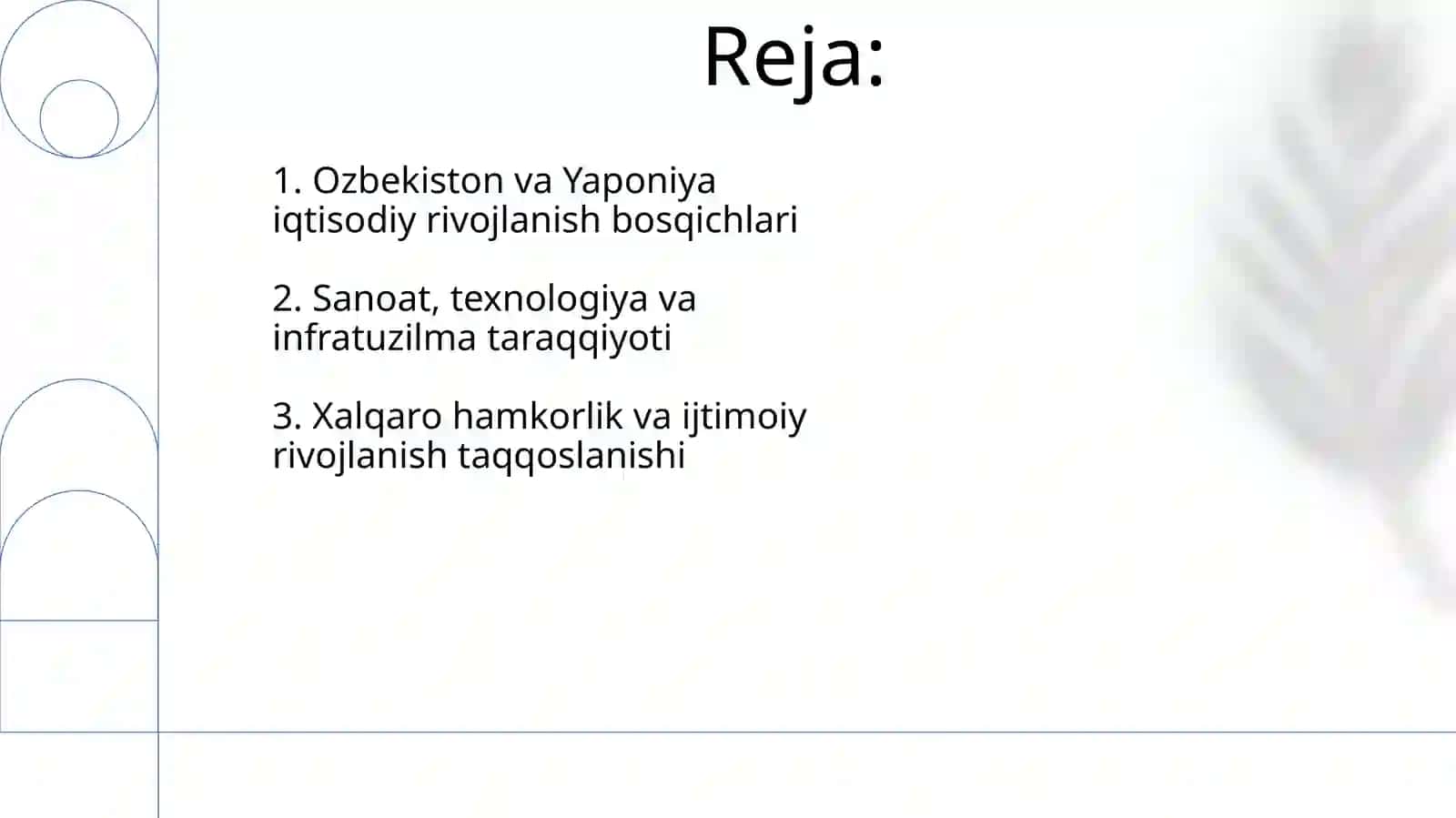 Reja:

1. Ozbekiston va Yaponiya iqtisodiy rivojlanish bosqichlari

2. Sanoat, texnologiya va infratuzilma taraqqiyoti

3. Xalqaro hamkorlik va ijtimoiy rivojlanish taqqoslanishi